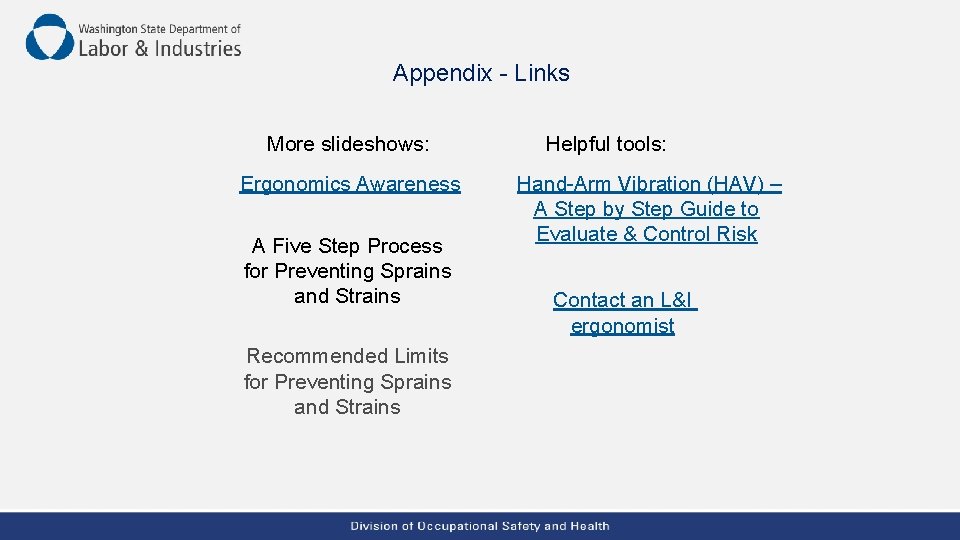 Washington State Department of
Labor & Industries

Appendix - Links

More slideshows:

Ergonomics Awareness

A Five Step Process for Preventing Sprains and Strains

Recommended Limits for Preventing Sprains and Strains

Helpful tools:

Hand-Arm Vibration (HAV) – A Step by Step Guide to Evaluate & Control Risk

Contact an L&I ergonomist

Division of Occupational Safety and Health